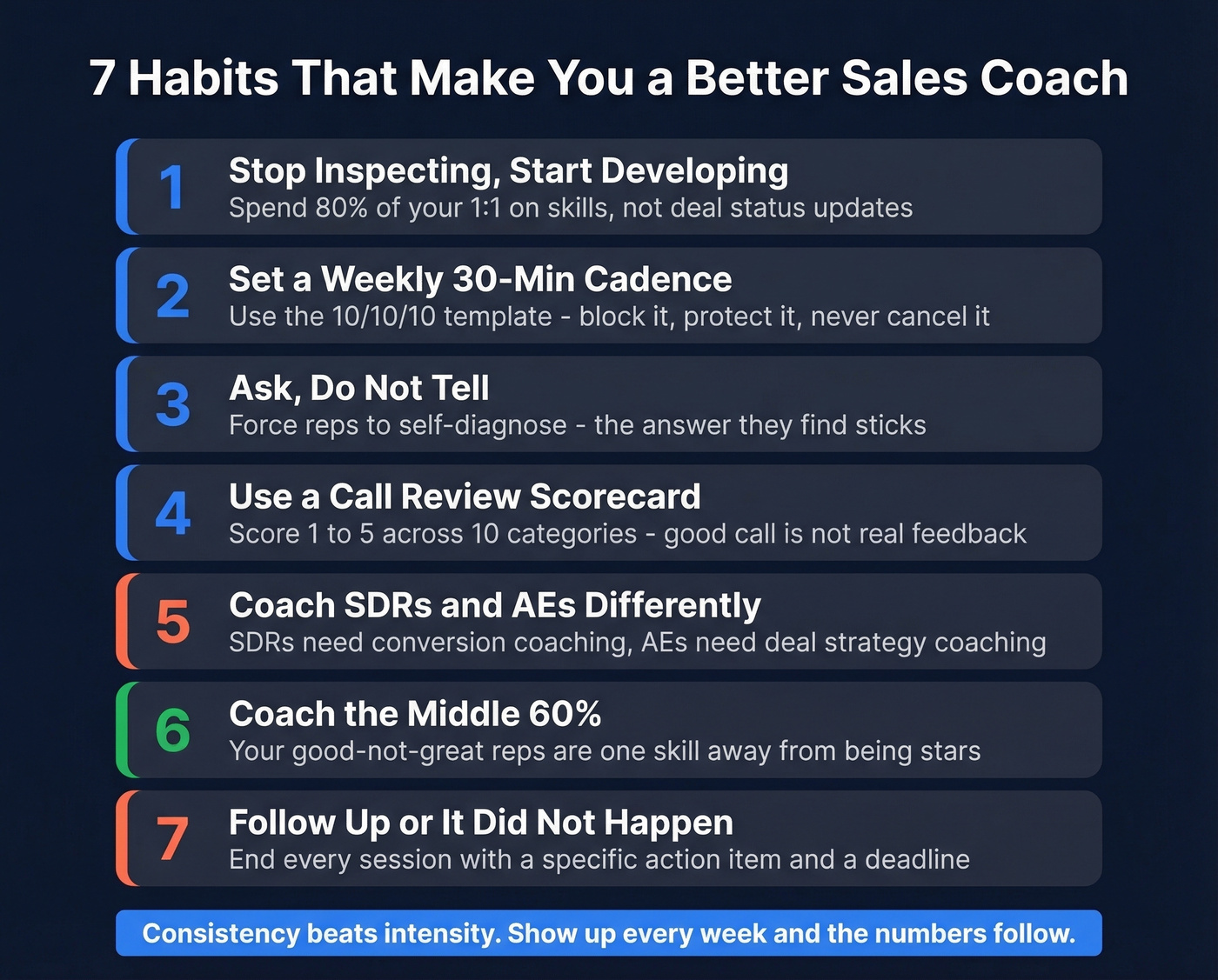 7 Habits That Make You a Better Sales Coach

1 Stop Inspecting, Start Developing
Spend 80% of your 1:1 on skills, not deal status updates

2 Set a Weekly 30-Min Cadence
Use the 10/10/10 template - block it, protect it, never cancel it

3 Ask, Do Not Tell
Force reps to self-diagnose - the answer they find sticks

4 Use a Call Review Scorecard
Score 1 to 5 across 10 categories - good call is not real feedback

5 Coach SDRs and AEs Differently
SDRs need conversion coaching, AEs need deal strategy coaching

6 Coach the Middle 60%
Your good-not-great reps are one skill away from being stars

7 Follow Up or It Did Not Happen
End every session with a specific action item and a deadline

Consistency beats intensity. Show up every week and the numbers follow.